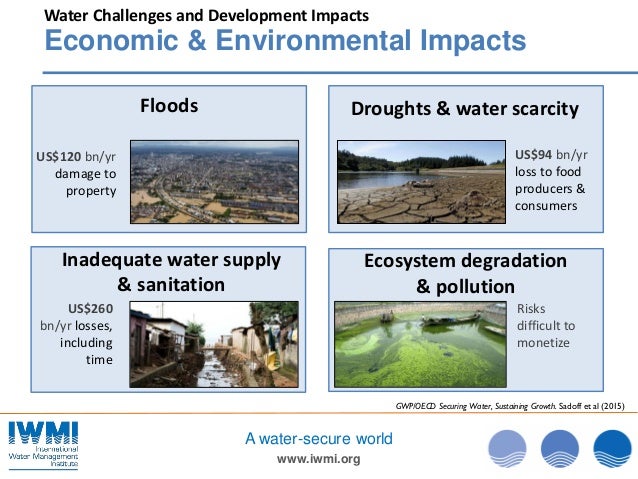 Water Challenges and Development Impacts

Economic & Environmental Impacts

Floods

US$120 bn/yr damage to property

Droughts & water scarcity

US$94 bn/yr loss to food producers & consumers

Inadequate water supply & sanitation

US$260 bn/yr losses, including time

Ecosystem degradation & pollution

Risks difficult to monetize

GWP/OECD Securing Water, Sustaining Growth. Sadoff et al (2015)

IWMI
International Water Management Institute

A water-secure world

www.iwmi.org